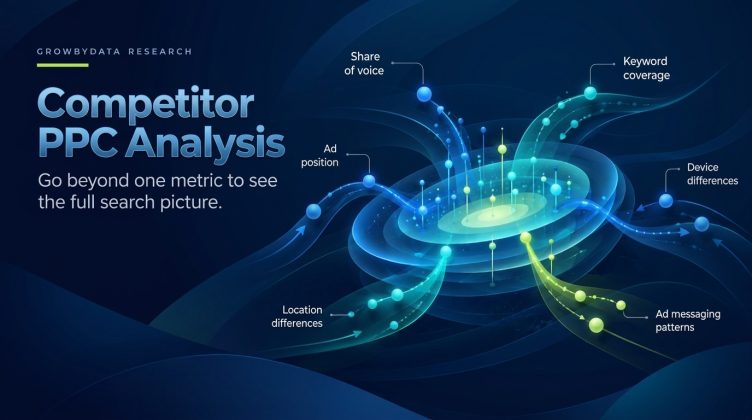 GROWBYDATA RESEARCH

Competitor PPC Analysis

Go beyond one metric to see the full search picture.

Share of voice

Keyword coverage

Ad position

Device differences

Location differences

Ad messaging patterns